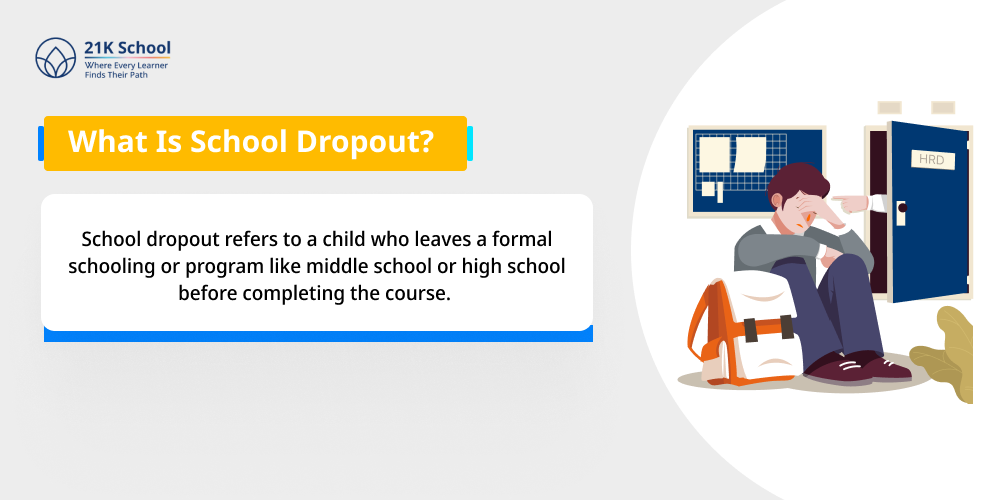 21K School
Where Every Learner Finds Their Path

What Is School Dropout?

School dropout refers to a child who leaves a formal schooling or program like middle school or high school before completing the course.

HRD